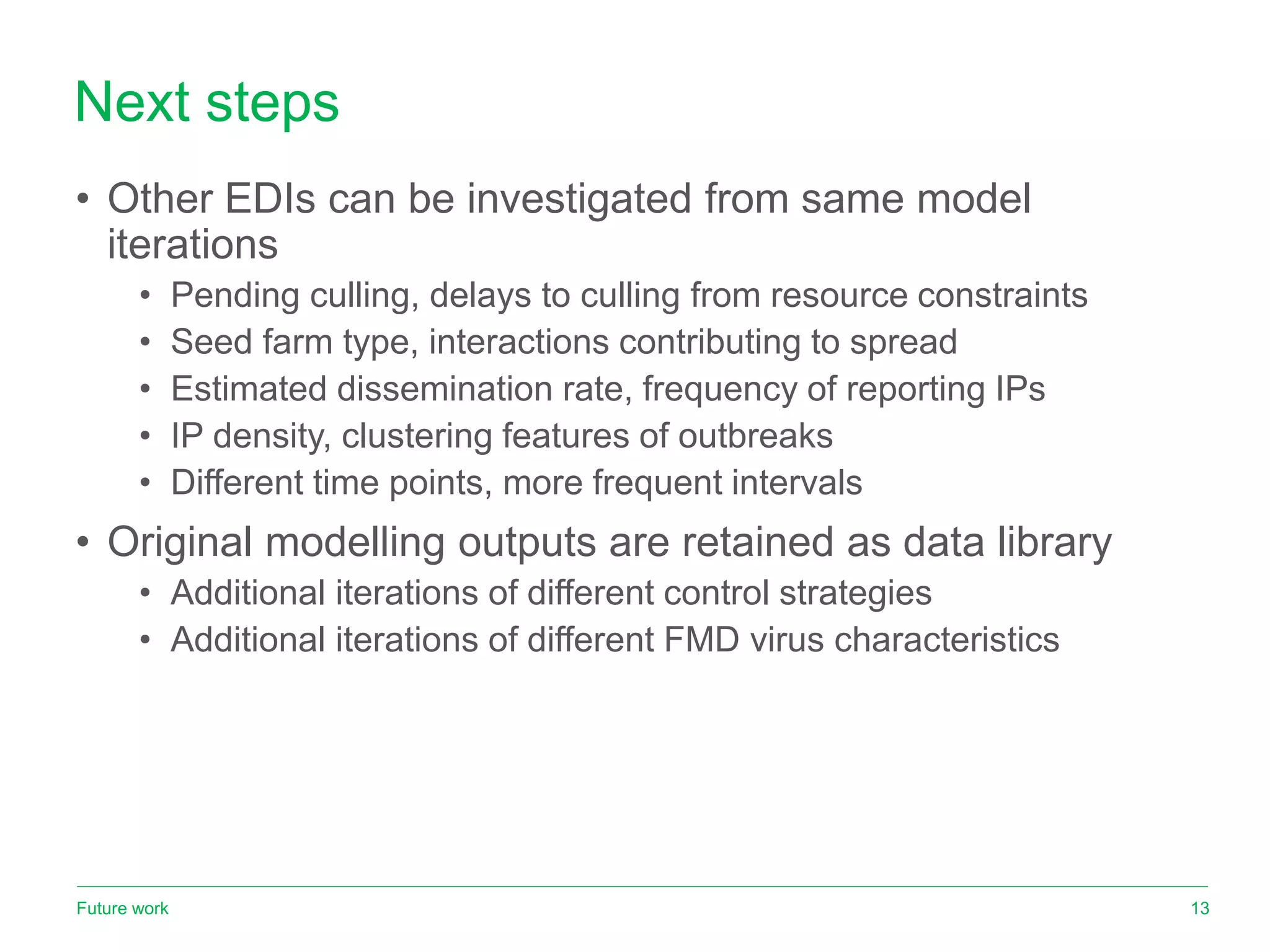 Next steps

• Other EDIs can be investigated from same model iterations
  • Pending culling, delays to culling from resource constraints
  • Seed farm type, interactions contributing to spread
  • Estimated dissemination rate, frequency of reporting IPs
  • IP density, clustering features of outbreaks
  • Different time points, more frequent intervals
• Original modelling outputs are retained as data library
  • Additional iterations of different control strategies
  • Additional iterations of different FMD virus characteristics

Future work

13